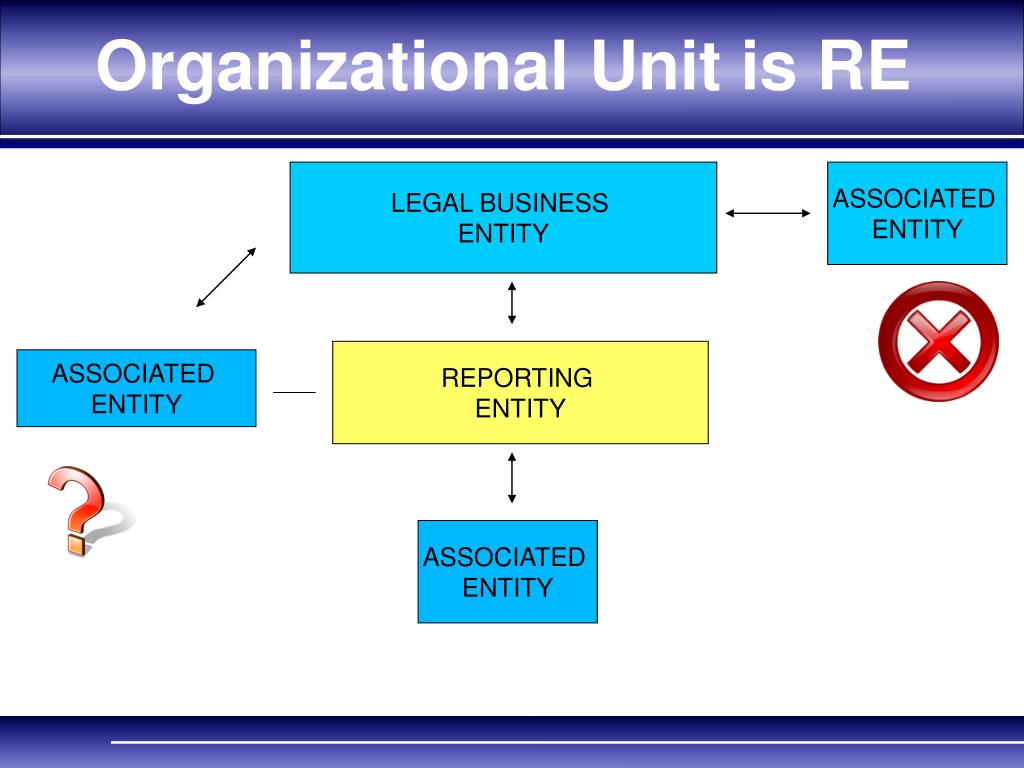 Organizational Unit is RE

LEGAL BUSINESS ENTITY

ASSOCIATED ENTITY

ASSOCIATED ENTITY

REPORTING ENTITY

ASSOCIATED ENTITY